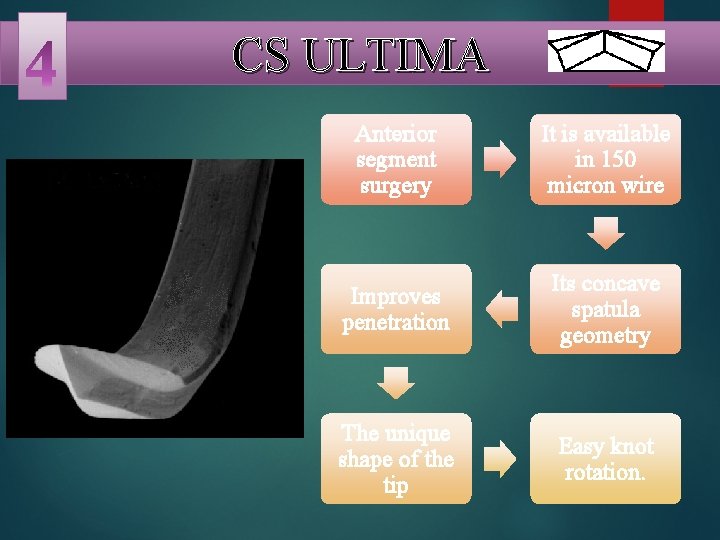 4

CS ULTIMA

Anterior segment surgery

It is available in 150 micron wire

Its concave spatula geometry

Improves penetration

The unique shape of the tip

Easy knot rotation.